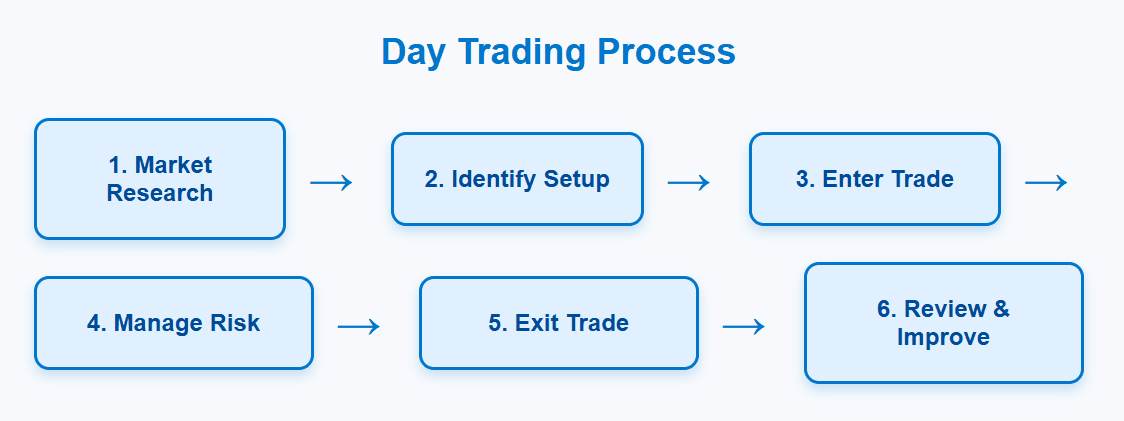 Day Trading Process

1. Market Research → 2. Identify Setup → 3. Enter Trade →

4. Manage Risk → 5. Exit Trade → 6. Review & Improve